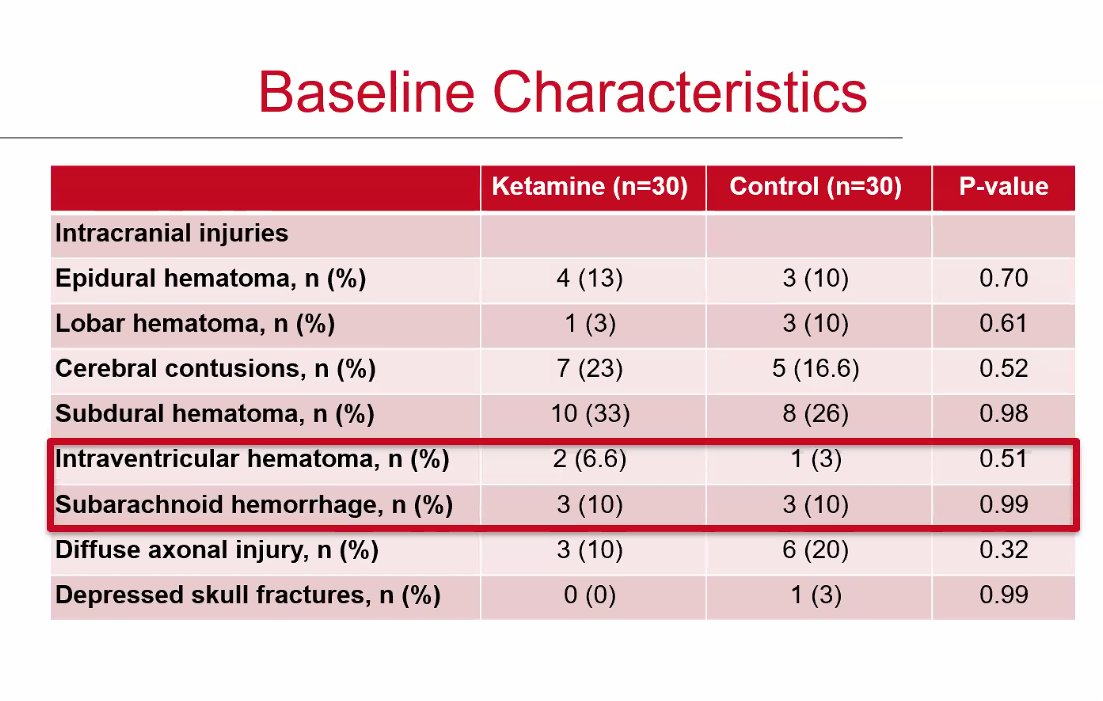 Baseline Characteristics

| | Ketamine (n=30) | Control (n=30) | P-value |
|---|---|---|---|
| Intracranial injuries | | | |
| Epidural hematoma, n (%) | 4 (13) | 3 (10) | 0.70 |
| Lobar hematoma, n (%) | 1 (3) | 3 (10) | 0.61 |
| Cerebral contusions, n (%) | 7 (23) | 5 (16.6) | 0.52 |
| Subdural hematoma, n (%) | 10 (33) | 8 (26) | 0.98 |
| Intraventricular hematoma, n (%) | 2 (6.6) | 1 (3) | 0.51 |
| Subarachnoid hemorrhage, n (%) | 3 (10) | 3 (10) | 0.99 |
| Diffuse axonal injury, n (%) | 3 (10) | 6 (20) | 0.32 |
| Depressed skull fractures, n (%) | 0 (0) | 1 (3) | 0.99 |